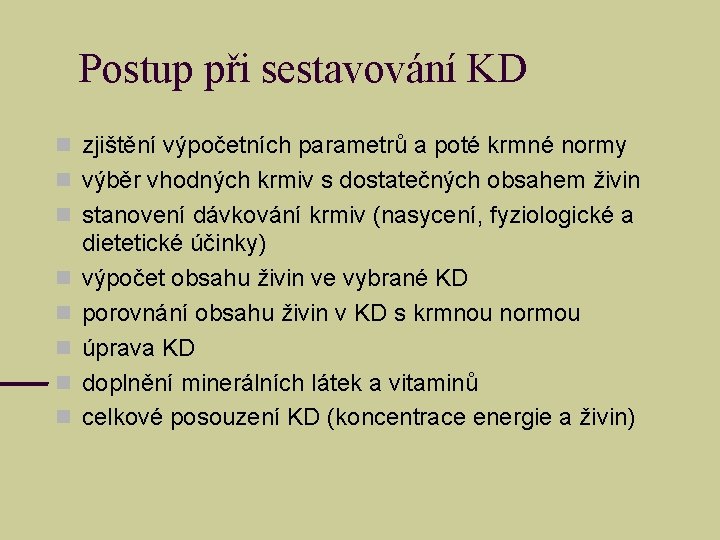 Postup při sestavování KD

- zjištění výpočetních parametrů a poté krmné normy
- výběr vhodných krmiv s dostatečných obsahem živin
- stanovení dávkování krmiv (nasycení, fyziologické a dietetické účinky)
- výpočet obsahu živin ve vybrané KD
- porovnání obsahu živin v KD s krmnou normou
- úprava KD
- doplnění minerálních látek a vitaminů
- celkové posouzení KD (koncentrace energie a živin)